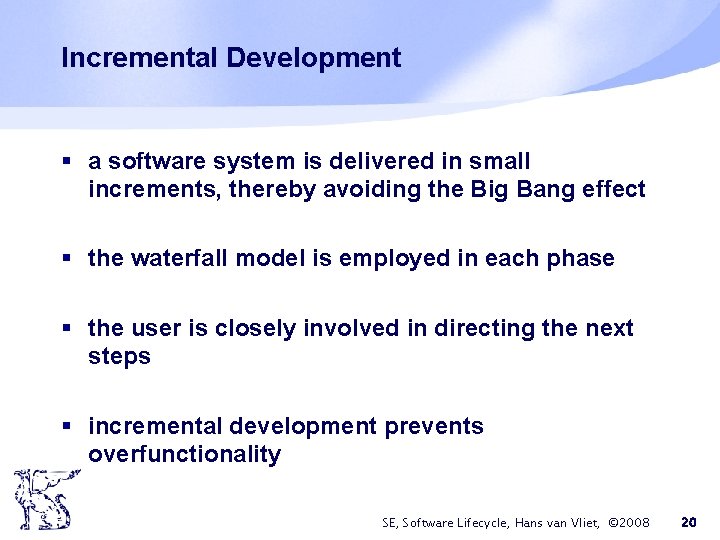 Incremental Development

▪ a software system is delivered in small increments, thereby avoiding the Big Bang effect

▪ the waterfall model is employed in each phase

▪ the user is closely involved in directing the next steps

▪ incremental development prevents overfunctionality

SE, Software Lifecycle, Hans van Vliet, ©2008 20